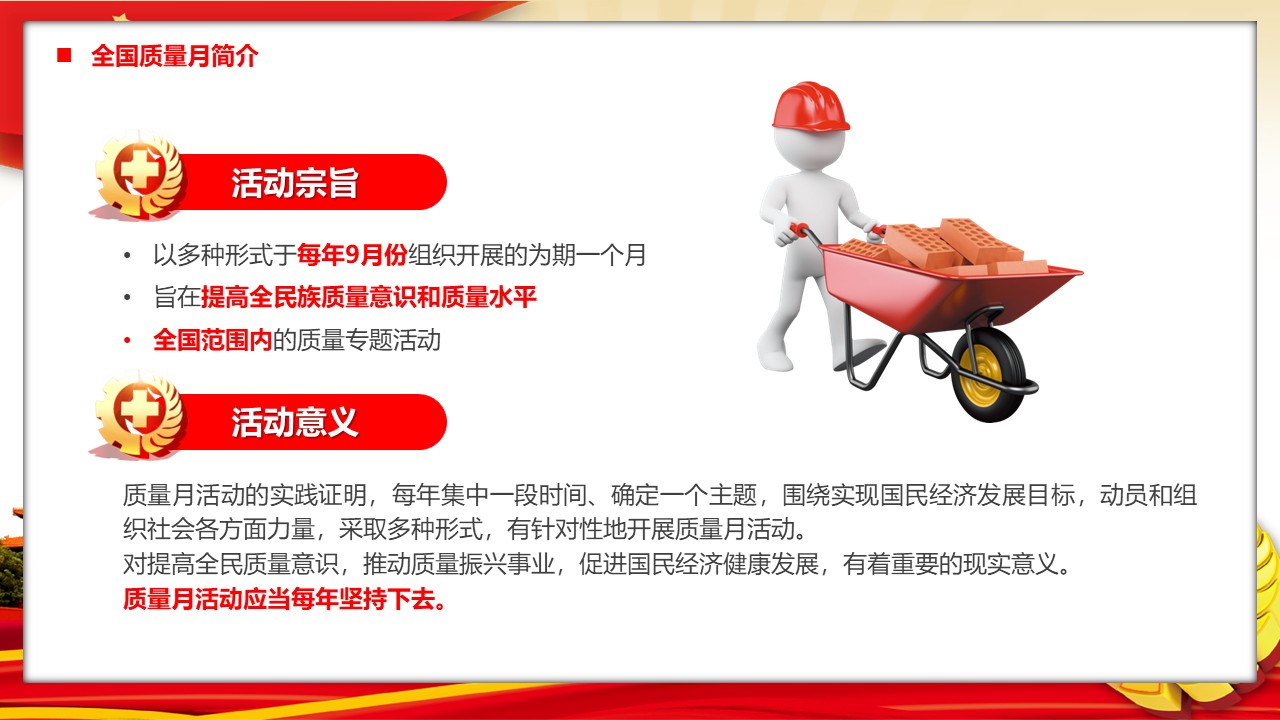 ■ 全国质量月简介

活动宗旨

• 以多种形式于每年9月份组织开展的为期一个月
• 旨在提高全民族质量意识和质量水平
• 全国范围内的质量专题活动

活动意义

质量月活动的实践证明，每年集中一段时间、确定一个主题，围绕实现国民经济发展目标，动员和组织社会各方面力量，采取多种形式，有针对性地开展质量月活动。
对提高全民质量意识，推动质量振兴事业，促进国民经济健康发展，有着重要的现实意义。
质量月活动应当每年坚持下去。